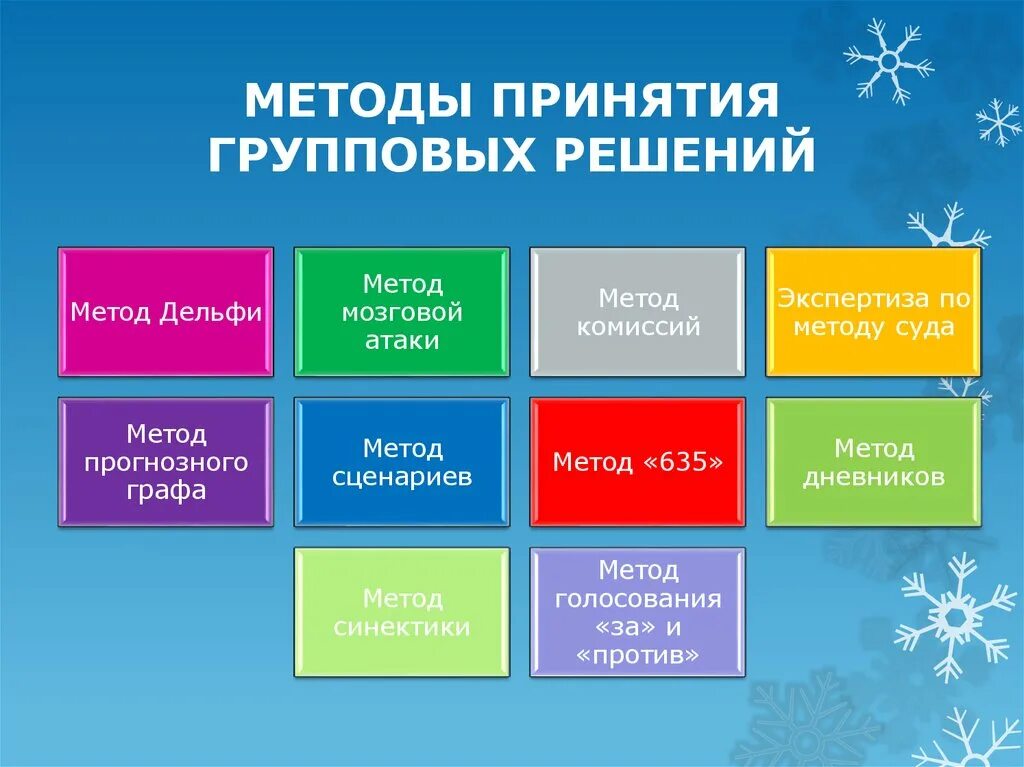 МЕТОДЫ ПРИНЯТИЯ ГРУППОВЫХ РЕШЕНИЙ

Метод Дельфи

Метод мозговой атаки

Метод комиссий

Экспертиза по методу суда

Метод прогнозного графа

Метод сценариев

Метод «635»

Метод дневников

Метод синектики

Метод голосования «за» и «против»